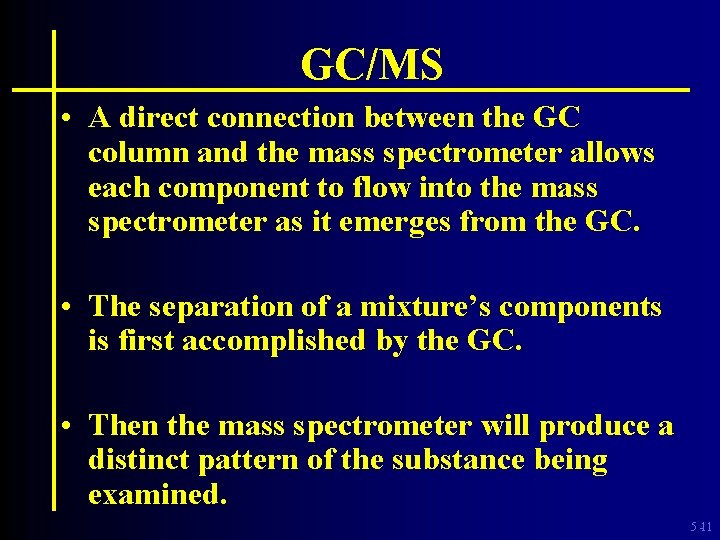 GC/MS

• A direct connection between the GC column and the mass spectrometer allows each component to flow into the mass spectrometer as it emerges from the GC.

• The separation of a mixture's components is first accomplished by the GC.

• Then the mass spectrometer will produce a distinct pattern of the substance being examined.

5-41